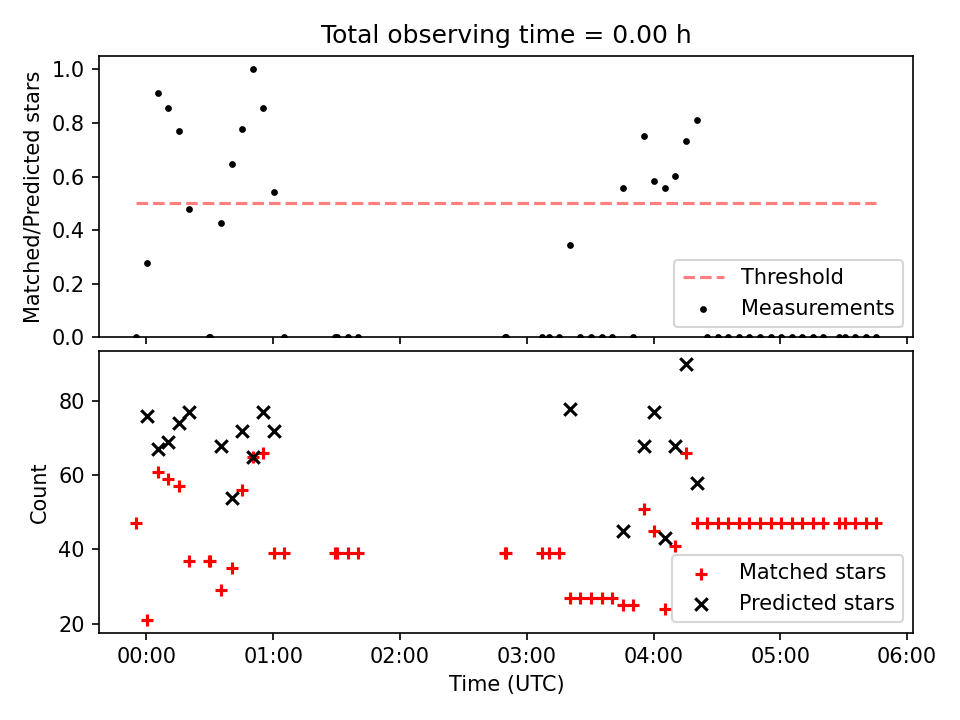 Total observing time = 0.00 h

Matched/Predicted stars

1.0
0.8
0.6
0.4
0.2
0.0

Threshold
Measurements

Count

80
60
40
20

Matched stars
Predicted stars

00:00
01:00
02:00
03:00
04:00
05:00
06:00

Time (UTC)